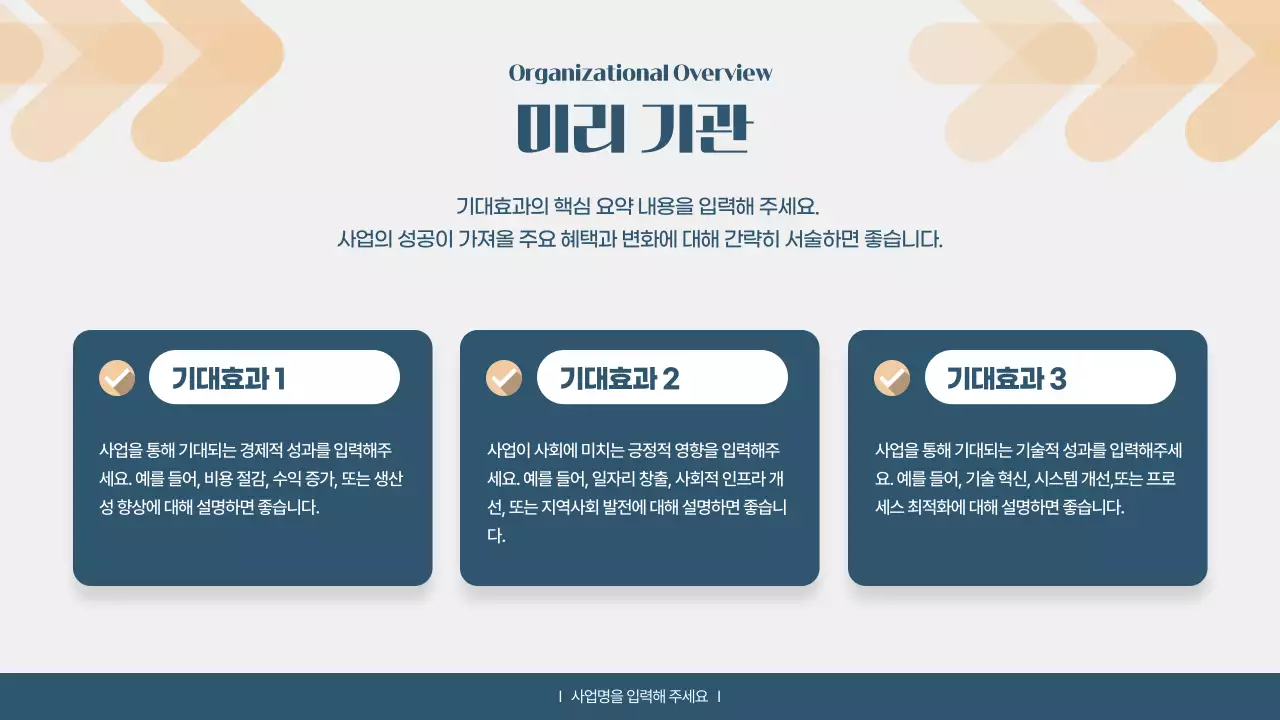 Organizational Overview

미리 기관

기대효과의 핵심 요약 내용을 입력해 주세요.
사업의 성공이 가져올 주요 혜택과 변화에 대해 간략히 서술하면 좋습니다.

기대효과 1

사업을 통해 기대되는 경제적 성과를 입력해주세요. 예를 들어, 비용 절감, 수익 증가, 또는 생산성 향상에 대해 설명하면 좋습니다.

기대효과 2

사업이 사회에 미치는 긍정적 영향을 입력해주세요. 예를 들어, 일자리 창출, 사회적 인프라 개선, 또는 지역사회 발전에 대해 설명하면 좋습니다.

기대효과 3

사업을 통해 기대되는 기술적 성과를 입력해주세요. 예를 들어, 기술 혁신, 시스템 개선,또는 프로세스 최적화에 대해 설명하면 좋습니다.

I 사업명을 입력해 주세요 I